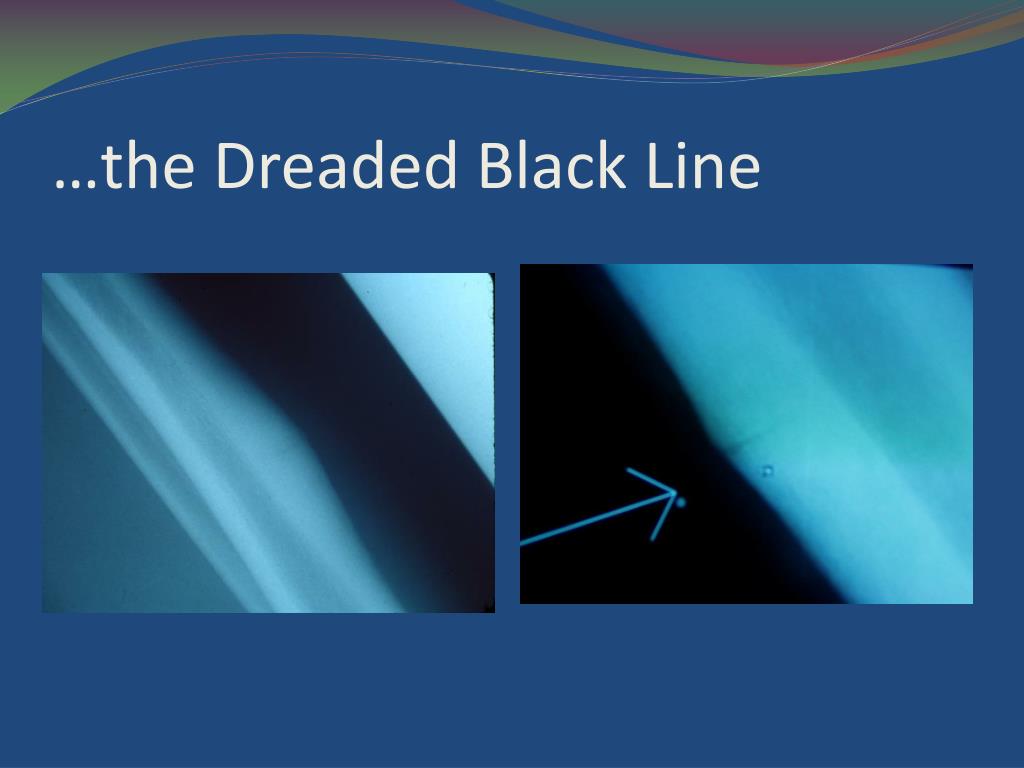 …the Dreaded Black Line